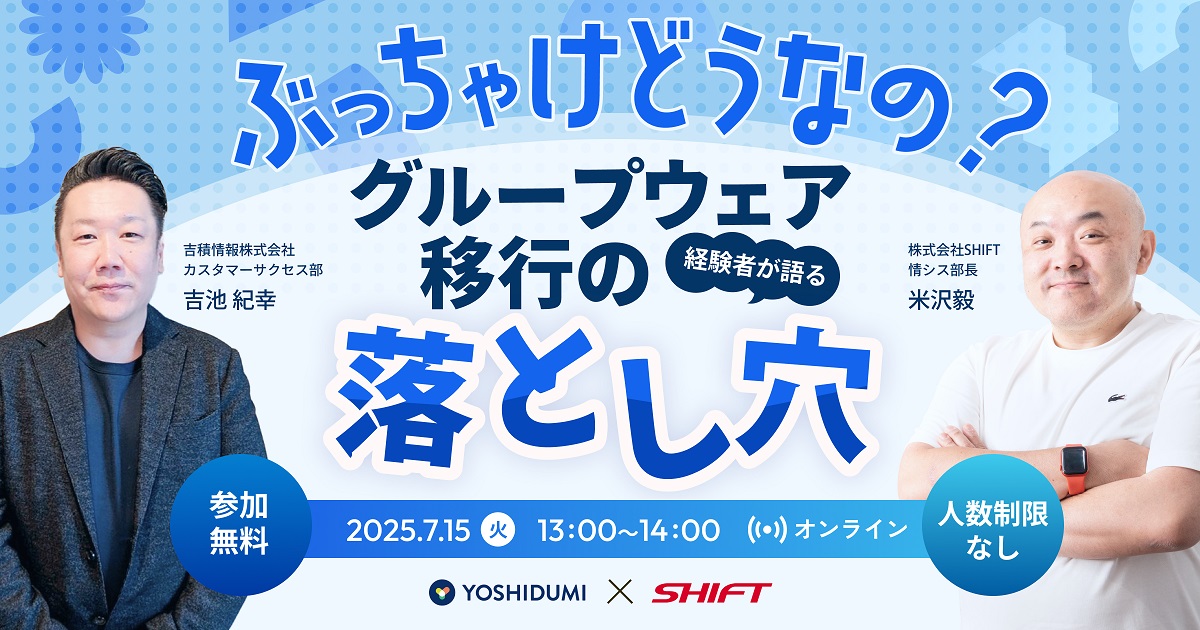 ぶっちゃけどうなの？

グループウェア移行の

経験者が語る

落とし穴

吉積情報株式会社
カスタマーサクセス部
吉池 紀幸

株式会社SHIFT
情シス部長
米沢毅

参加無料

2025.7.15 火 13:00~14:00 オンライン

人数制限なし

YOSHIDUMI × SHIFT